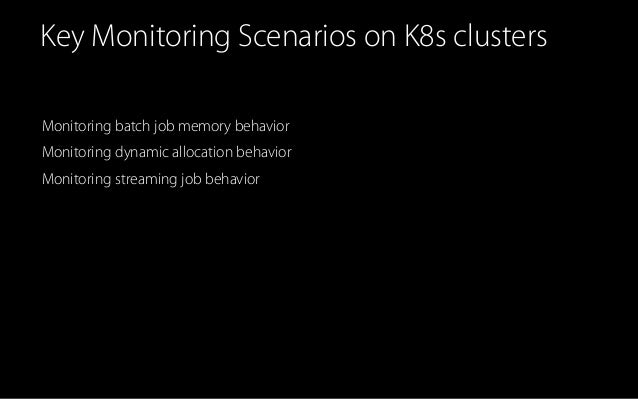 Key Monitoring Scenarios on K8s clusters

Monitoring batch job memory behavior

Monitoring dynamic allocation behavior

Monitoring streaming job behavior